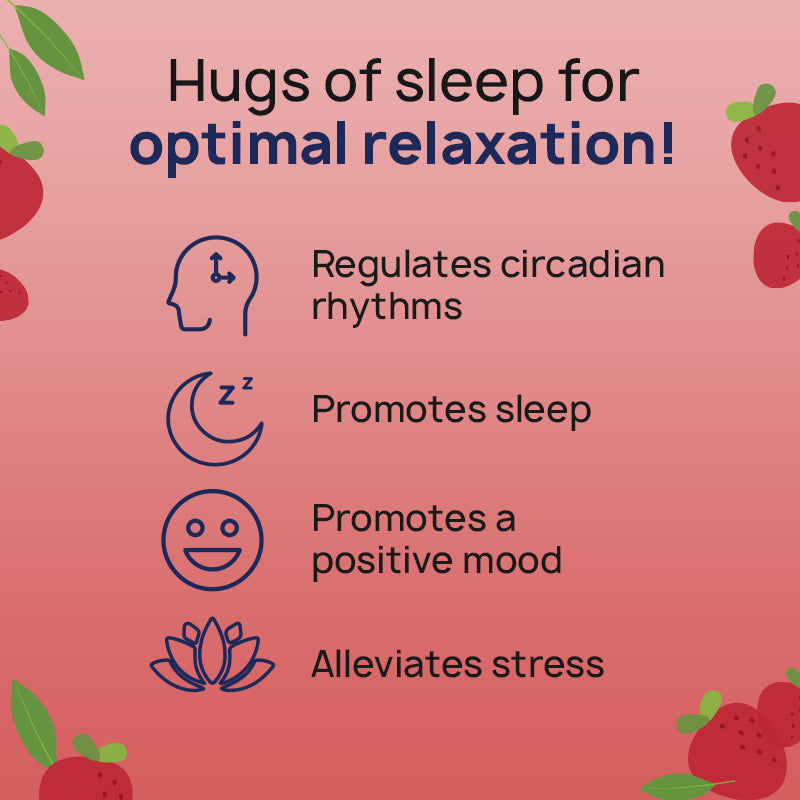 Hugs of sleep for
optimal relaxation!

Regulates circadian rhythms

z z

Promotes sleep

Promotes a positive mood

Alleviates stress